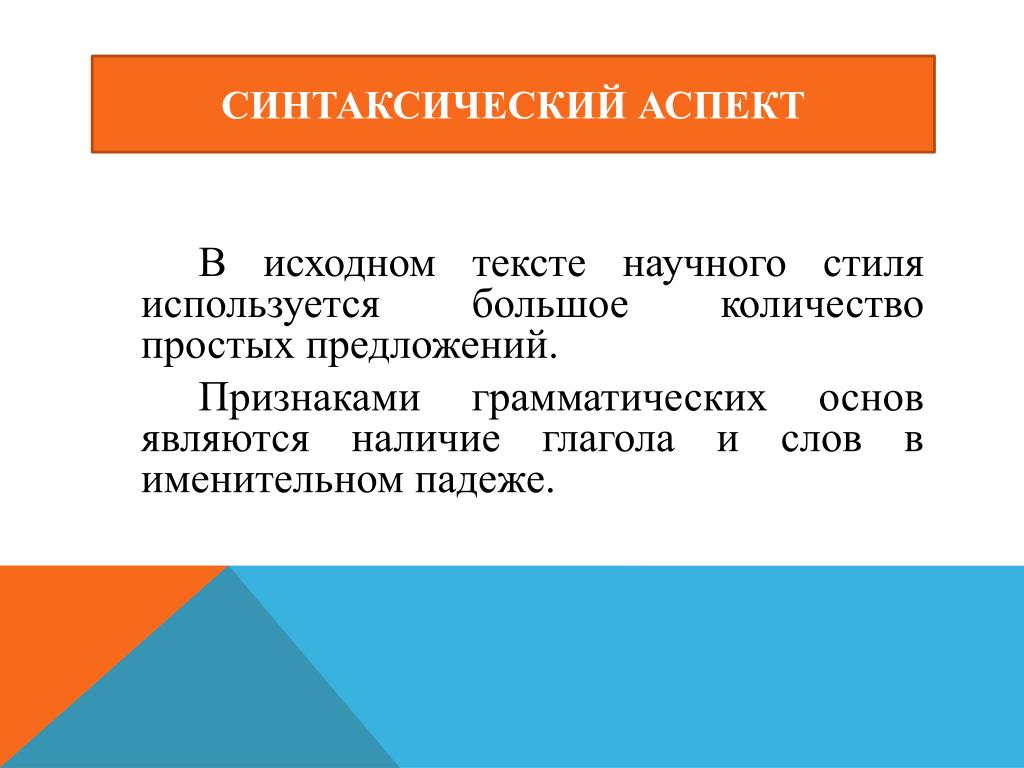 СИНТАКСИЧЕСКИЙ АСПЕКТ

В исходном тексте научного стиля используется большое количество простых предложений.

Признаками грамматических основ являются наличие глагола и слов в именительном падеже.